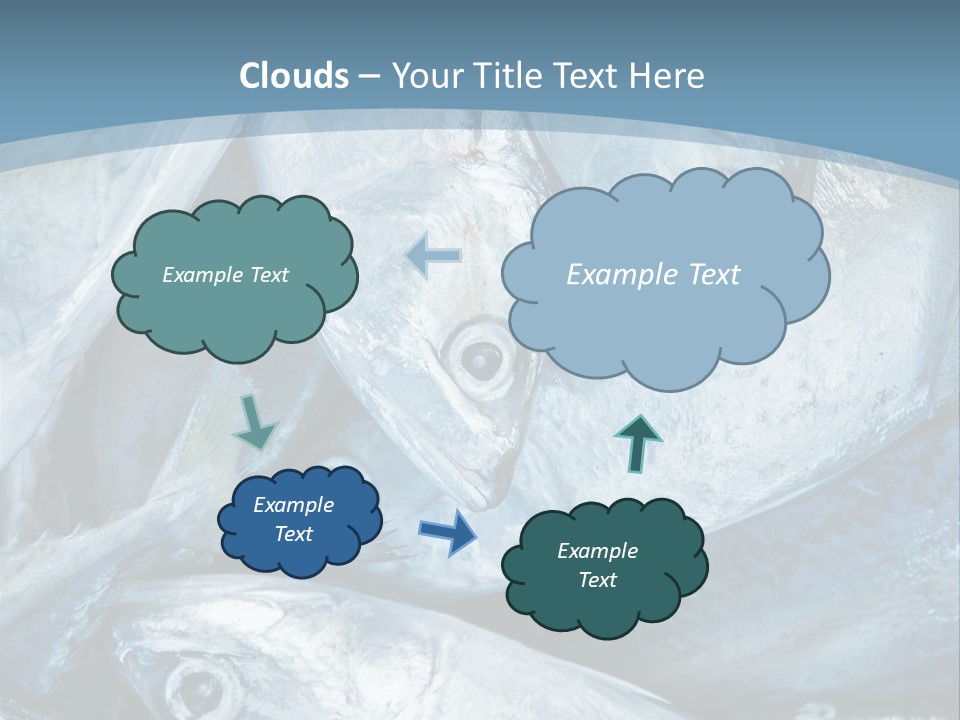 Clouds – Your Title Text Here

Example Text

Example Text

Example Text

Example Text